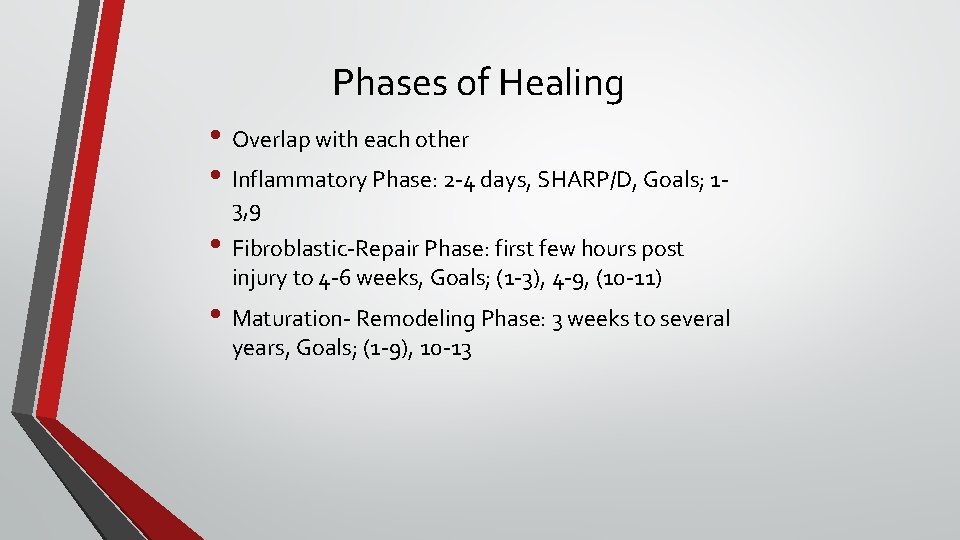 Phases of Healing

• Overlap with each other
• Inflammatory Phase: 2-4 days, SHARP/D, Goals; 1-3,9
• Fibroblastic-Repair Phase: first few hours post injury to 4-6 weeks, Goals; (1-3), 4-9, (10-11)
• Maturation- Remodeling Phase: 3 weeks to several years, Goals; (1-9), 10-13